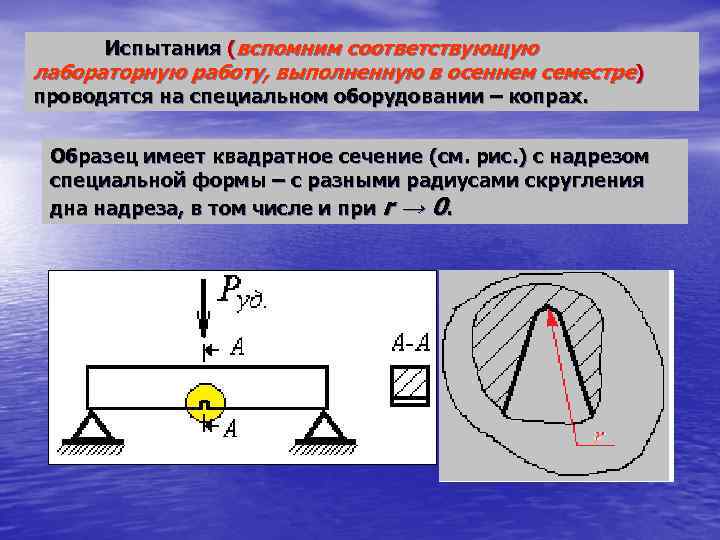 Испытания (вспомним соответствующую лабораторную работу, выполненную в осеннем семестре) проводятся на специальном оборудовании – копрах.

Образец имеет квадратное сечение (см. рис.) с надрезом специальной формы – с разными радиусами скругления дна надреза, в том числе и при $r \to 0$.

$P_{уд.}$

A

A

A-A

r